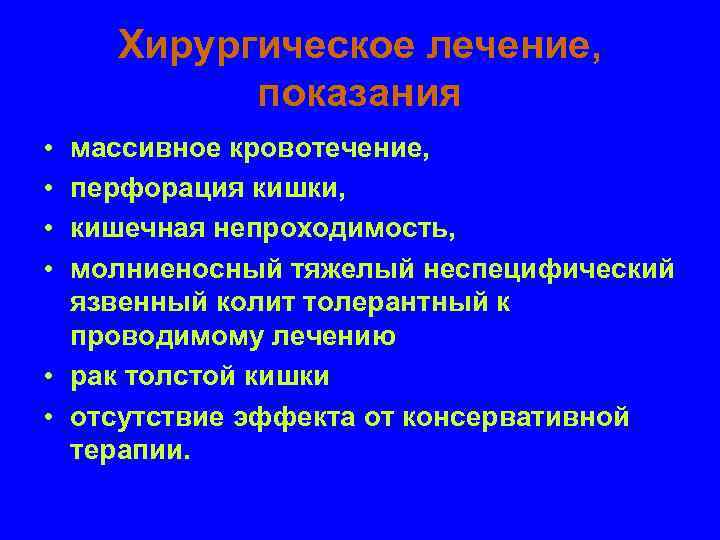 Хирургическое лечение, показания

• массивное кровотечение,
• перфорация кишки,
• кишечная непроходимость,
• молниеносный тяжелый неспецифический язвенный колит толерантный к проводимому лечению
• рак толстой кишки
• отсутствие эффекта от консервативной терапии.